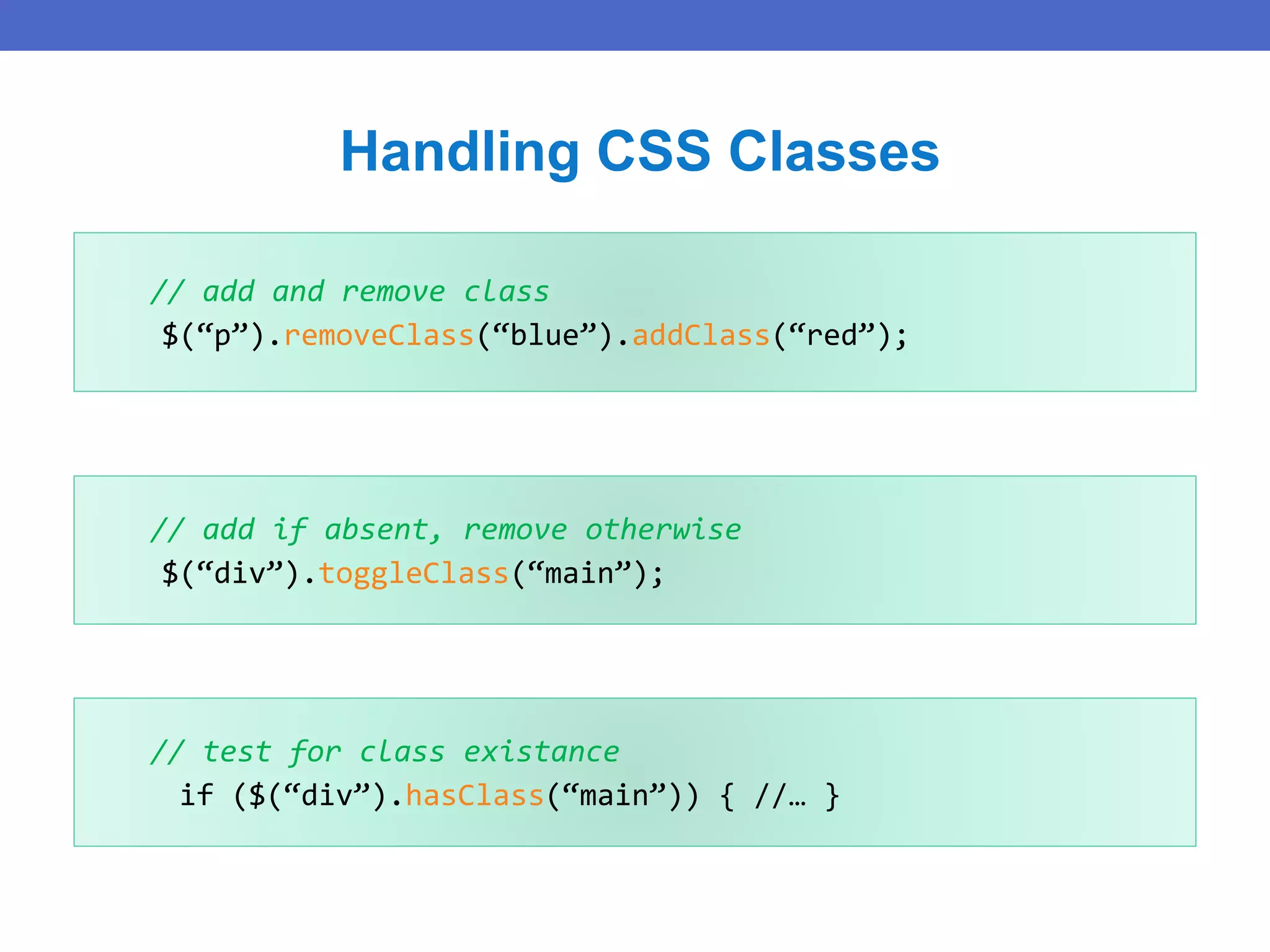 Handling CSS Classes

// add and remove class
$(“p”).removeClass(“blue”).addClass(“red”);

// add if absent, remove otherwise
$(“div”).toggleClass(“main”);

// test for class existance
if ($(“div”).hasClass(“main”)) { //… }